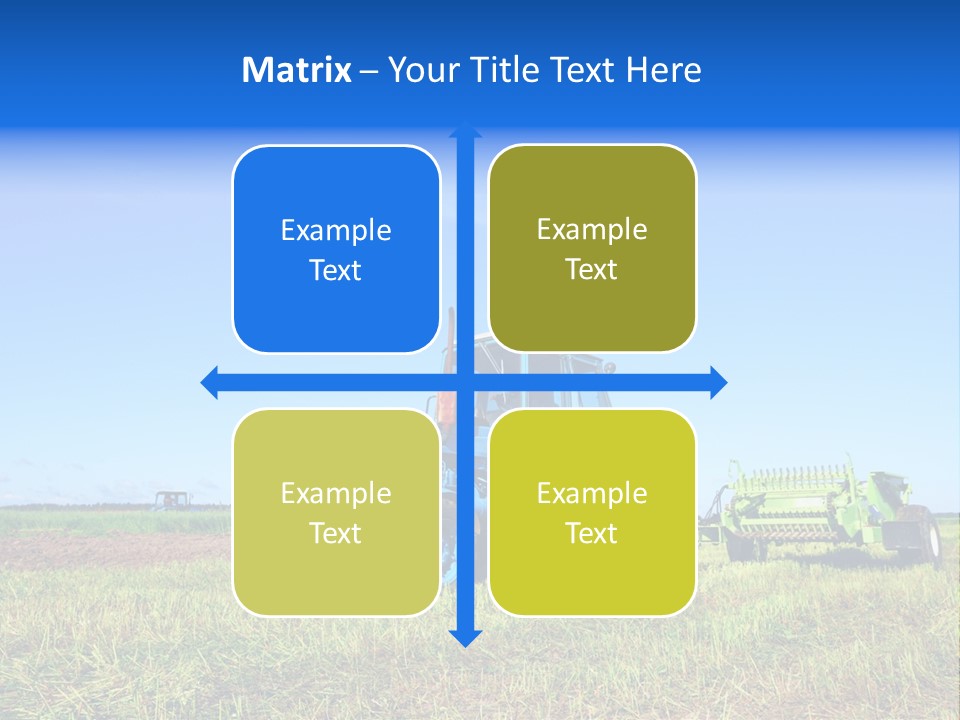 Matrix – Your Title Text Here

Example Text

Example Text

Example Text

Example Text